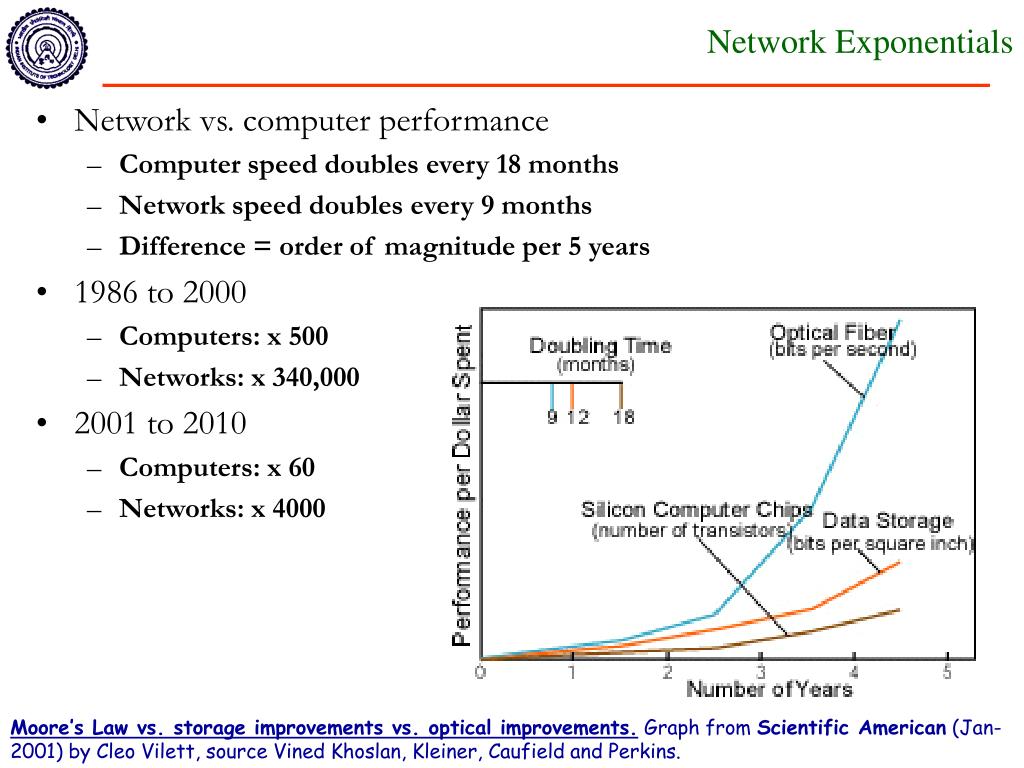 Network Exponentials

• Network vs. computer performance
– Computer speed doubles every 18 months
– Network speed doubles every 9 months
– Difference = order of magnitude per 5 years

• 1986 to 2000
– Computers: x 500
– Networks: x 340,000

• 2001 to 2010
– Computers: x 60
– Networks: x 4000

Performance per Dollar Spent

Doubling Time (months)

9 12 18

Optical Fiber (bits per second)

Silicon Computer Chips (number of transistors)

Data Storage (bits per square inch)

0 1 2 3 4 5

Number of Years

Moore's Law vs. storage improvements vs. optical improvements. Graph from Scientific American (Jan-2001) by Cleo Vilett, source Vined Khoslan, Kleiner, Caufield and Perkins.